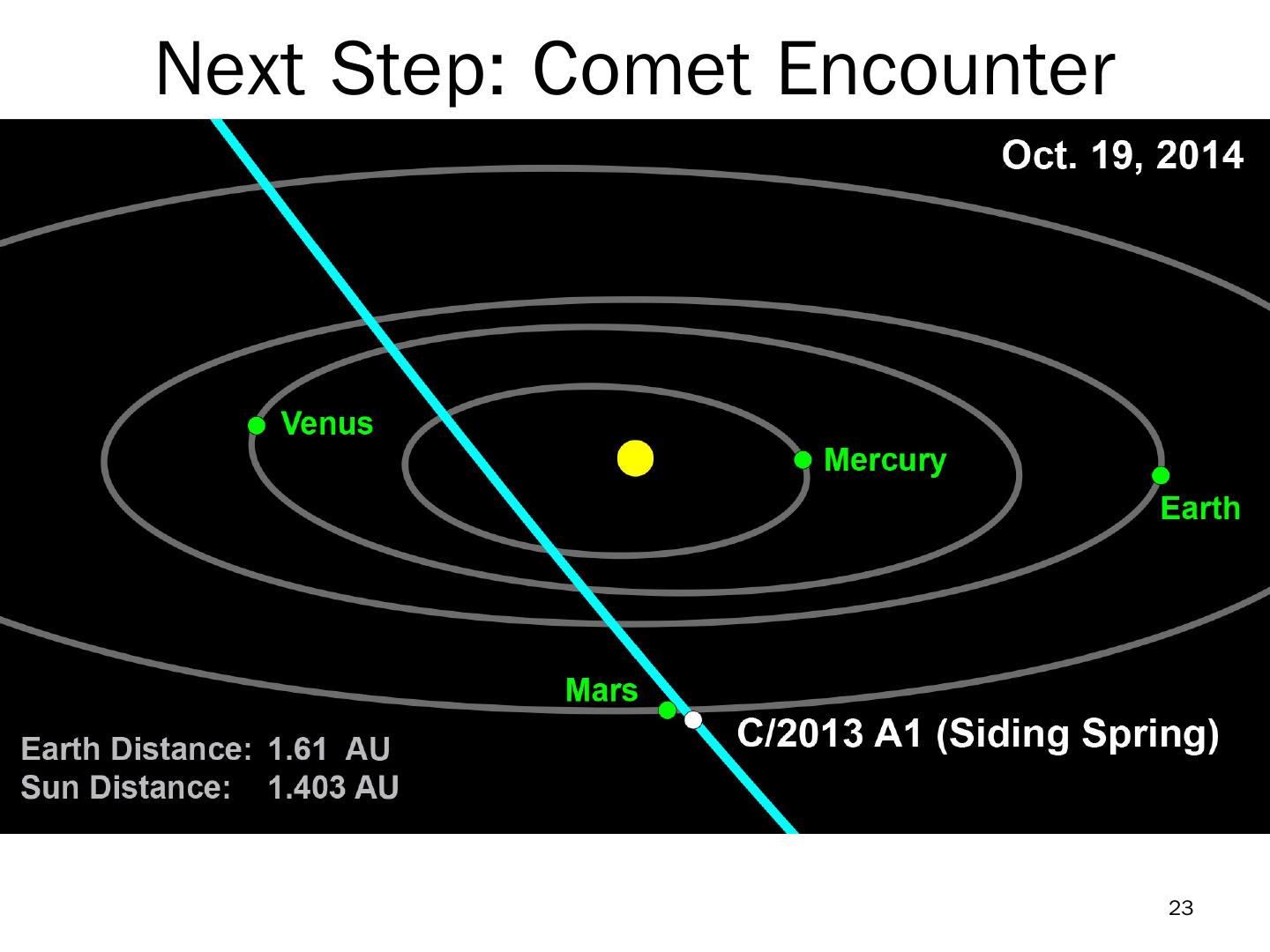 Next Step: Comet Encounter

Oct. 19, 2014

Venus

Mercury

Earth

Mars

C/2013 A1 (Siding Spring)

Earth Distance: 1.61 AU
Sun Distance: 1.403 AU

23